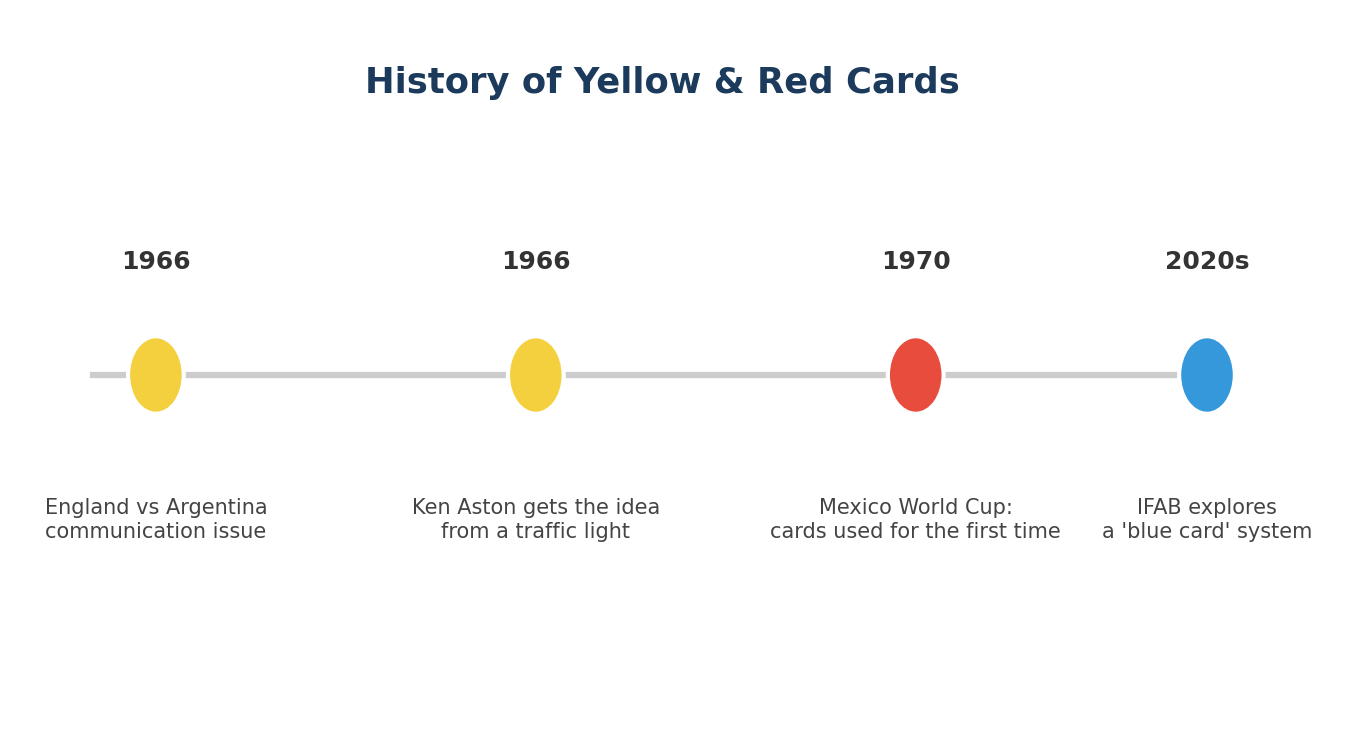 History of Yellow & Red Cards

1966

England vs Argentina communication issue

1966

Ken Aston gets the idea from a traffic light

1970

Mexico World Cup: cards used for the first time

2020s

IFAB explores a 'blue card' system